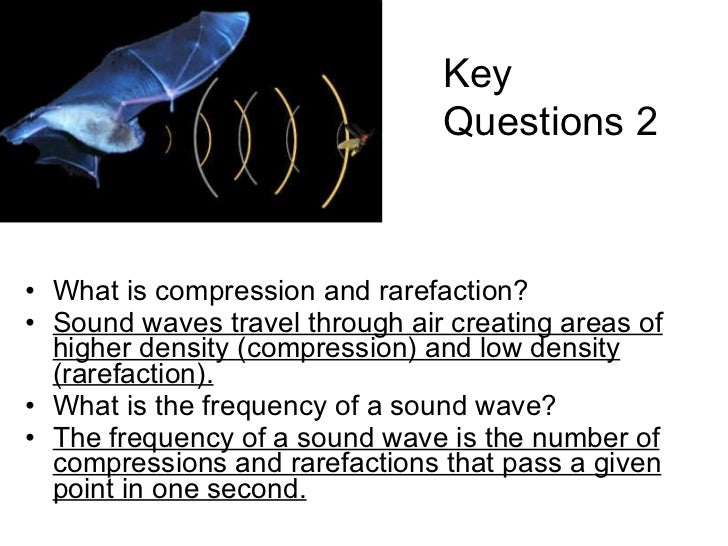 Key Questions 2

• What is compression and rarefaction?
• Sound waves travel through air creating areas of higher density (compression) and low density (rarefaction).
• What is the frequency of a sound wave?
• The frequency of a sound wave is the number of compressions and rarefactions that pass a given point in one second.